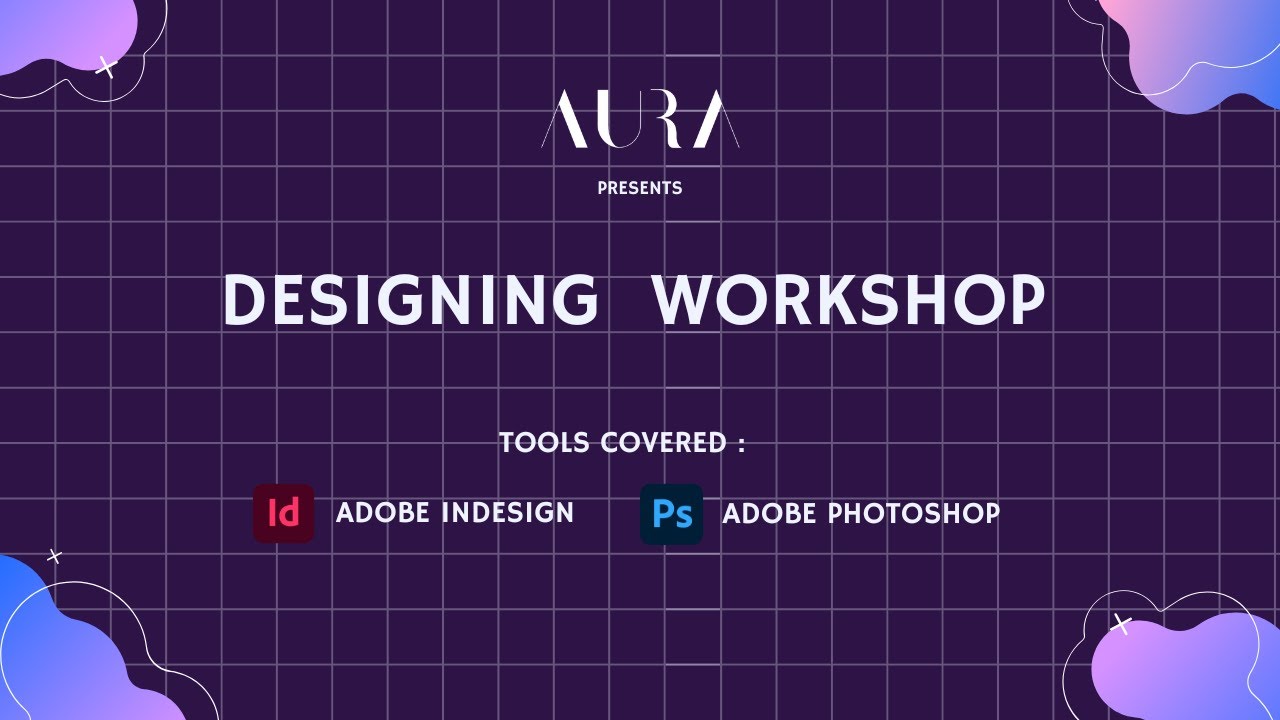 AURA

PRESENTS

DESIGNING WORKSHOP

TOOLS COVERED :

Id ADOBE INDESIGN

Ps ADOBE PHOTOSHOP